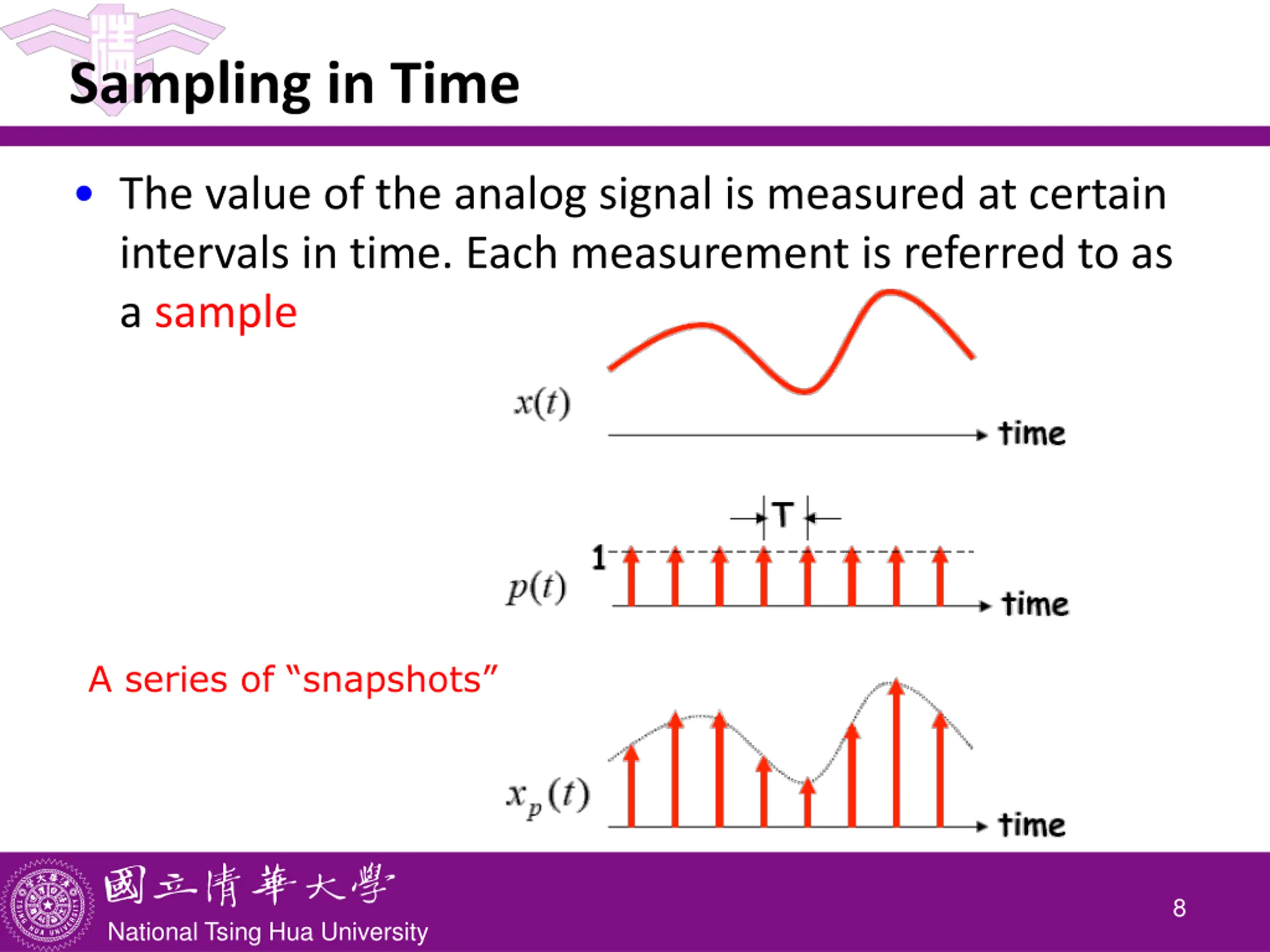 Sampling in Time

• The value of the analog signal is measured at certain intervals in time. Each measurement is referred to as a sample

$x(t)$

time

T

1

$p(t)$

time

A series of “snapshots”

$x_p(t)$

time

國立清華大學
National Tsing Hua University

8